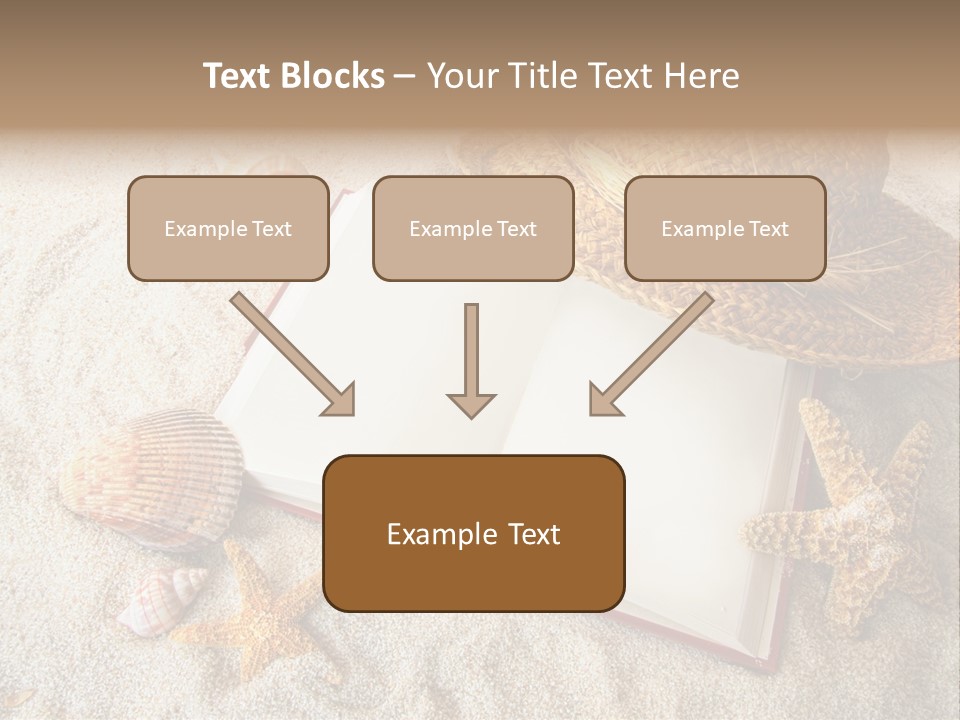 Text Blocks – Your Title Text Here

Example Text

Example Text

Example Text

Example Text